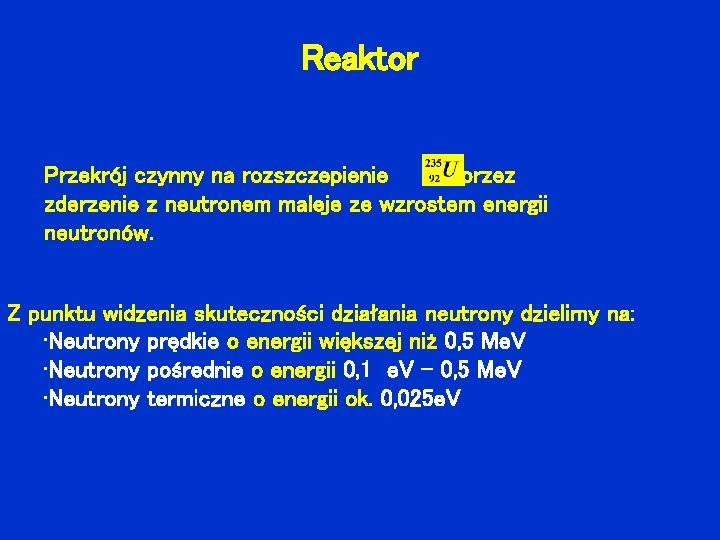 Reaktor

Przekrój czynny na rozszczepienie $^{235}_{92}U$ przez zderzenie z neutronem maleje ze wzrostem energii neutronów.

Z punktu widzenia skuteczności działania neutrony dzielimy na:
·Neutrony prędkie o energii większej niż 0,5 MeV
·Neutrony pośrednie o energii 0,1 eV – 0,5 MeV
·Neutrony termiczne o energii ok. 0,025eV